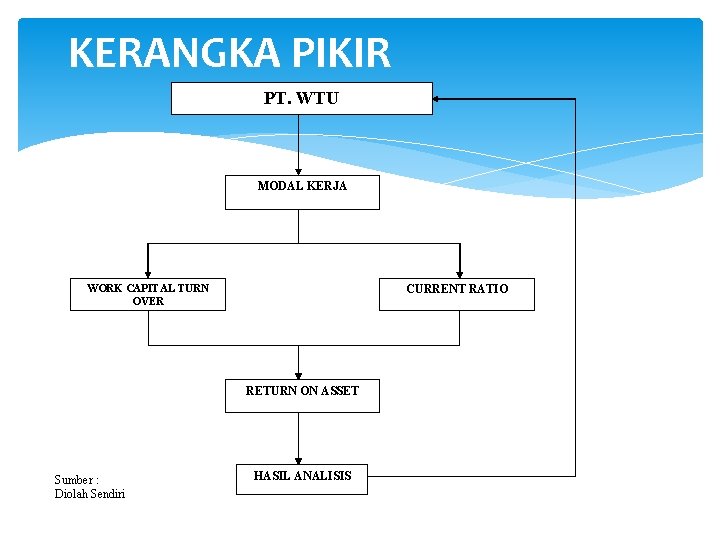 KERANGKA PIKIR

PT. WTU

MODAL KERJA

WORK CAPITAL TURN OVER

CURRENT RATIO

RETURN ON ASSET

HASIL ANALISIS

Sumber :
Diolah Sendiri